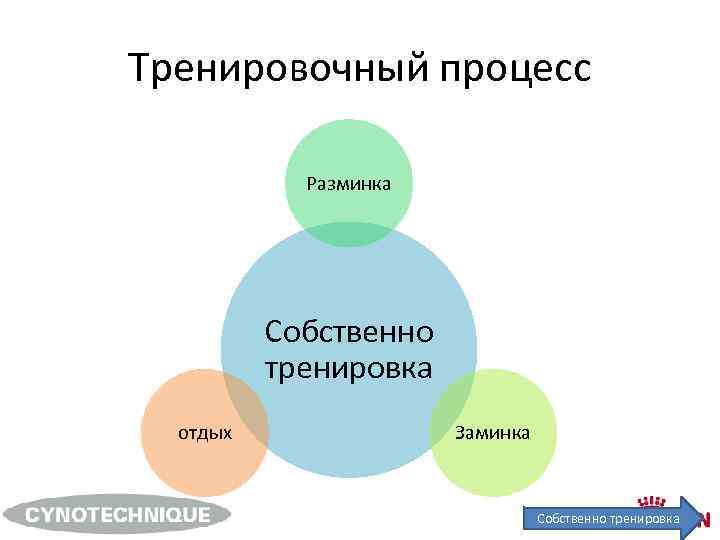 Тренировочный процесс

Разминка

Собственно тренировка

отдых

Заминка

CYNOTECHNIQUE

Собственно тренировка